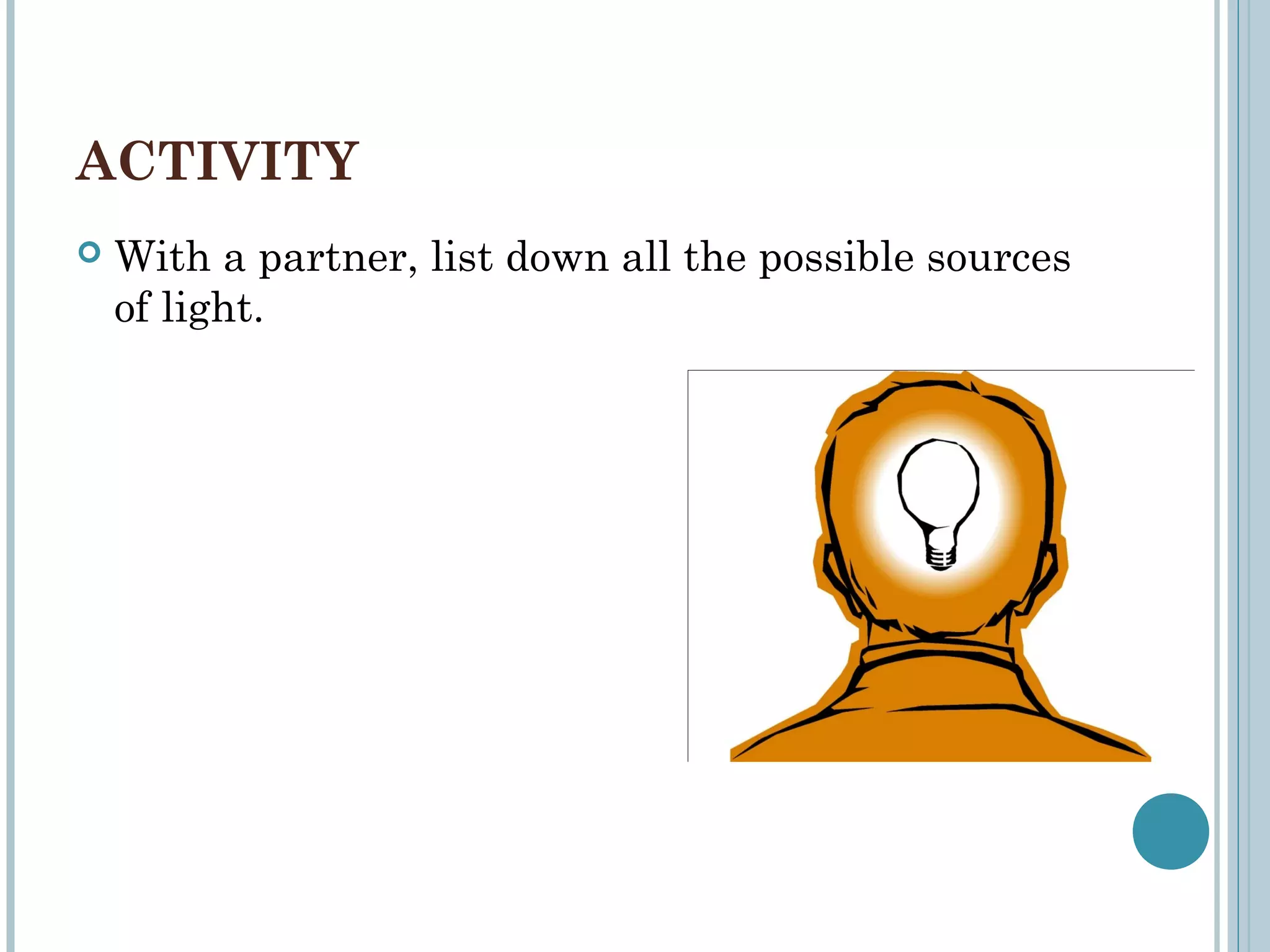 ACTIVITY

With a partner, list down all the possible sources of light.